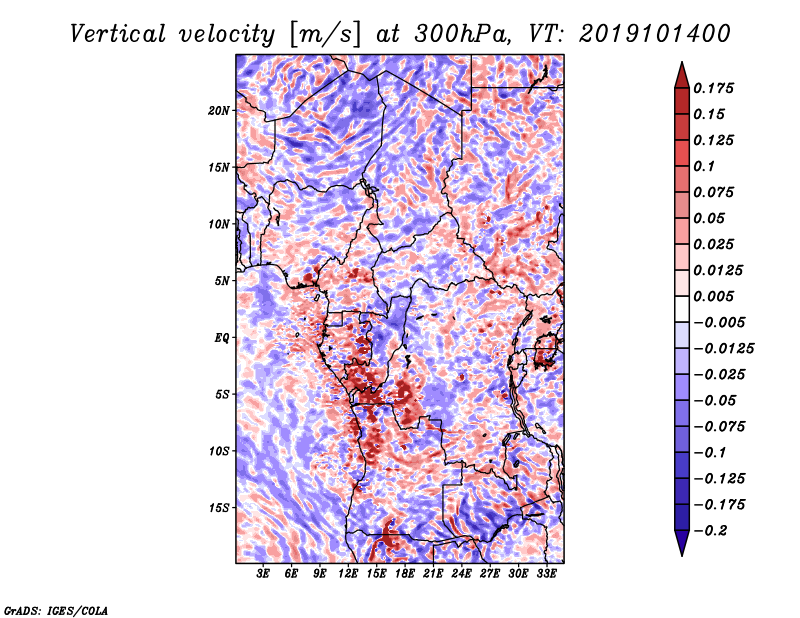 Vertical velocity [m/s] at 300hPa, VT: 2019101400

20N
15N
10N
5N
EQ
5S
10S
15S

3E 6E 9E 12E 15E 18E 21E 24E 27E 30E 33E

0.175
0.15
0.125
0.1
0.075
0.05
0.025
0.0125
0.005
−0.005
−0.0125
−0.025
−0.05
−0.075
−0.1
−0.125
−0.175
−0.2

GrADS: IGES/COLA